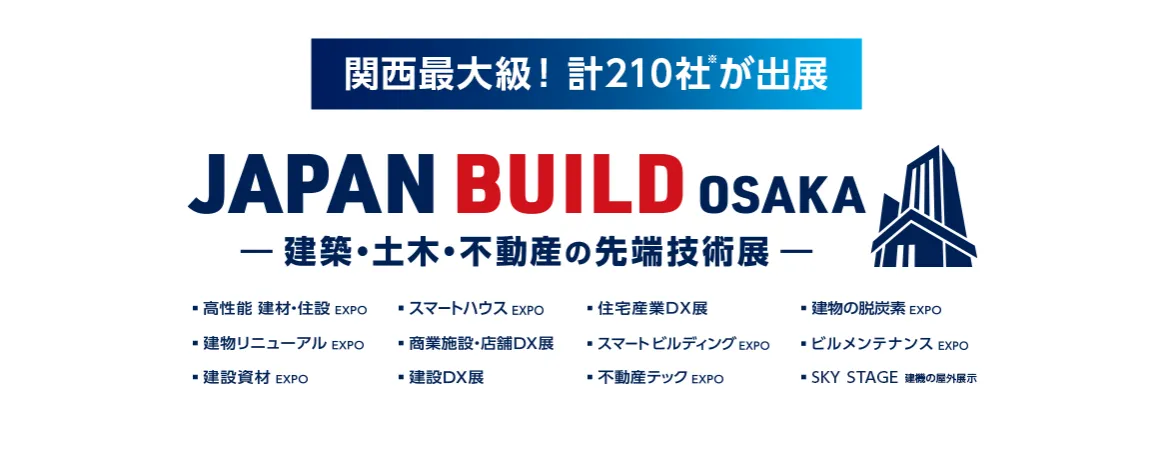 関西最大級！計210社※が出展

JAPAN BUILD OSAKA
— 建築・土木・不動産の先端技術展 —

▪ 高性能 建材・住設 EXPO
▪ 建物リニューアル EXPO
▪ 建設資材 EXPO

▪ スマートハウス EXPO
▪ 商業施設・店舗DX展
▪ 建設DX展

▪ 住宅産業DX展
▪ スマートビルディング EXPO
▪ 不動産テック EXPO

▪ 建物の脱炭素 EXPO
▪ ビルメンテナンス EXPO
▪ SKY STAGE 建機の屋外展示